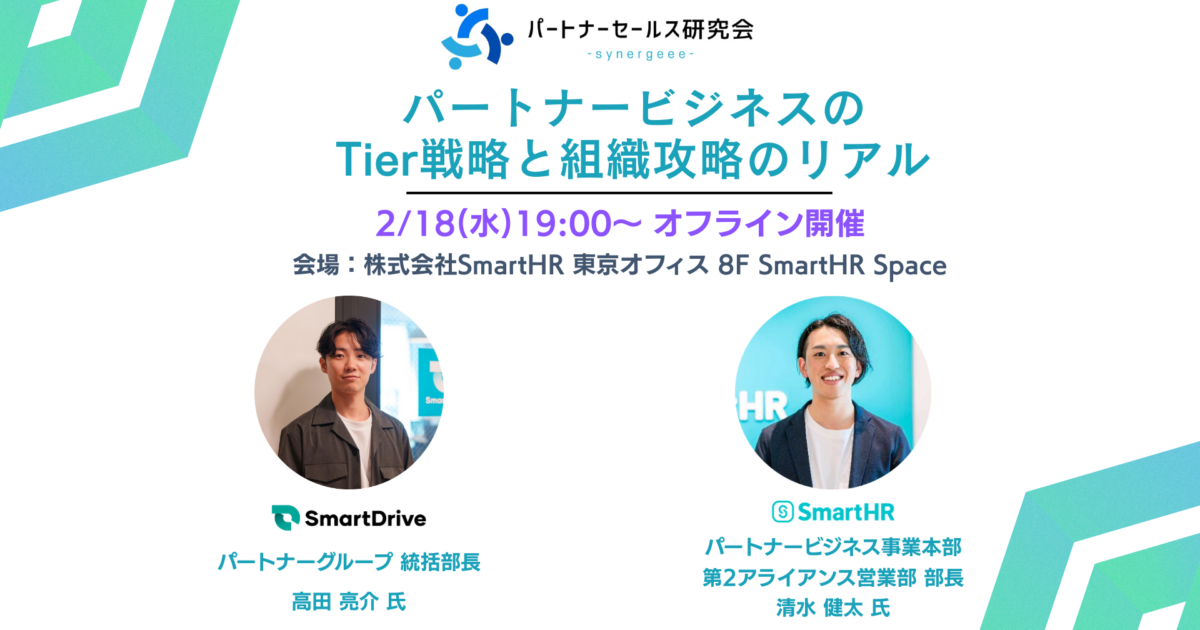 パートナーセールス研究会
-synergeee-

パートナービジネスの
Tier戦略と組織攻略のリアル

2/18(水)19:00〜 オフライン開催

会場：株式会社SmartHR 東京オフィス 8F SmartHR Space

SmartDrive
パートナーグループ 統括部長
高田 亮介 氏

SmartHR
パートナービジネス事業本部
第2アライアンス営業部 部長
清水 健太 氏